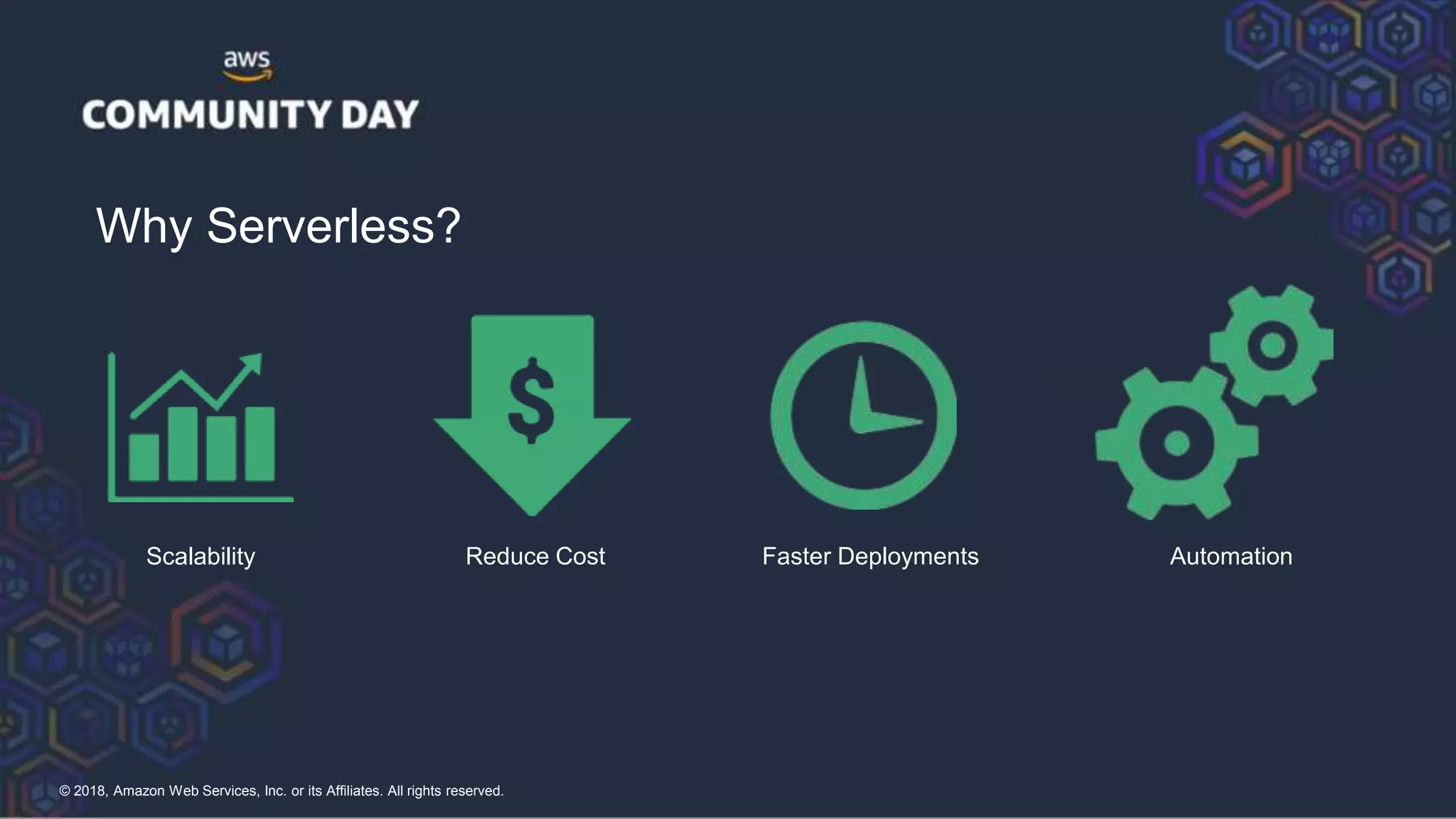 aws
COMMUNITY DAY

Why Serverless?

$

Scalability

Reduce Cost

Faster Deployments

Automation

© 2018, Amazon Web Services, Inc. or its Affiliates. All rights reserved.